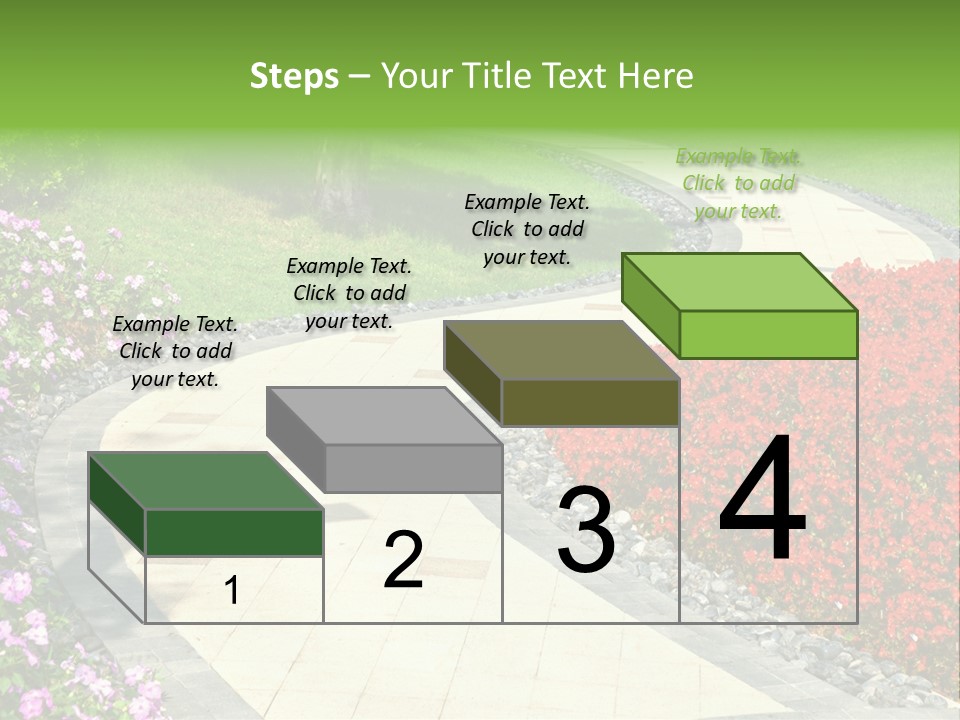 Steps – Your Title Text Here

Example Text. Click to add your text.

Example Text. Click to add your text.

Example Text. Click to add your text.

Example Text. Click to add your text.

1

2

3

4